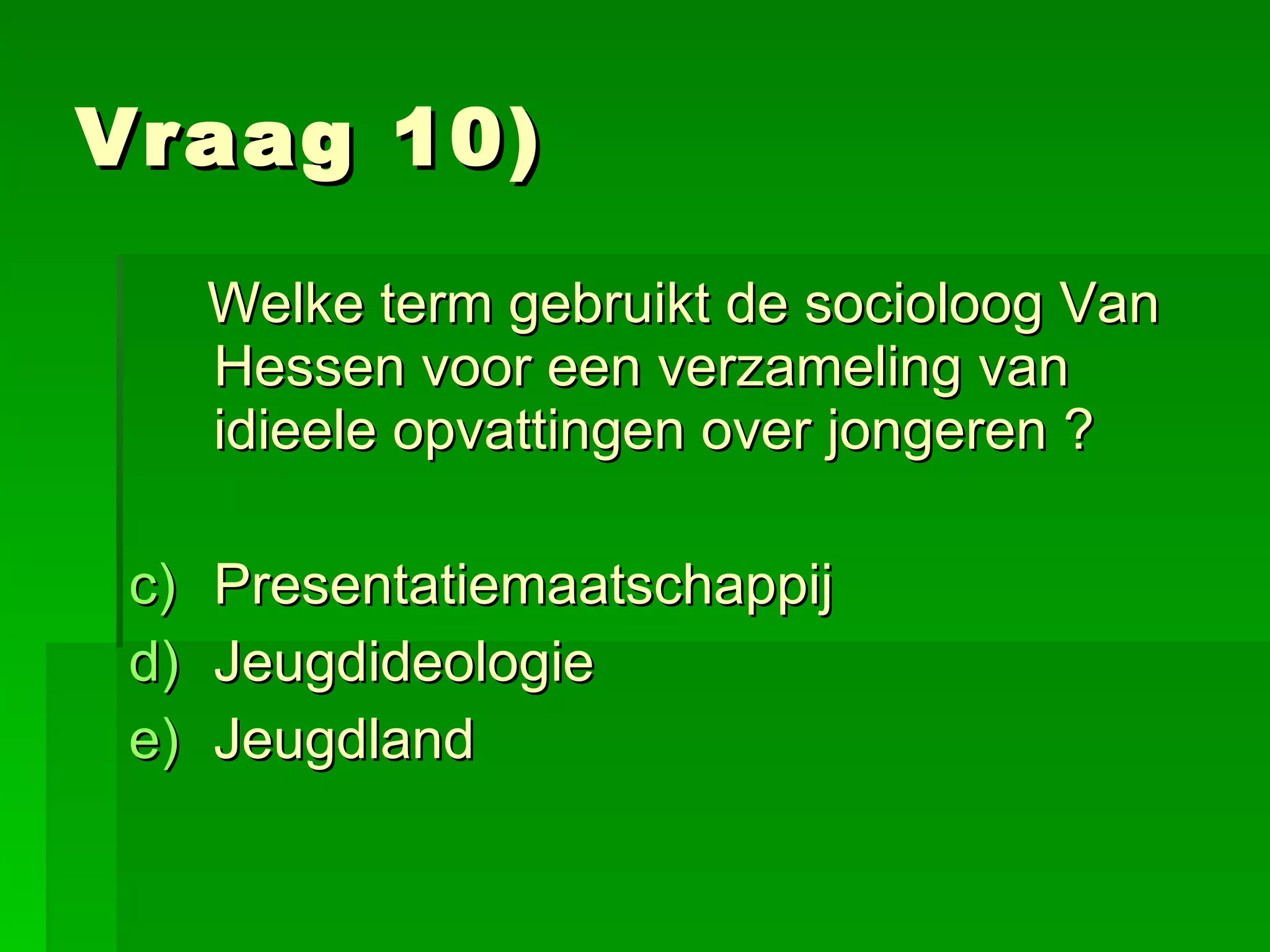 Vraag 10)

Welke term gebruikt de socioloog Van Hessen voor een verzameling van idieele opvattingen over jongeren ?

c) Presentatiemaatschappij
d) Jeugdideologie
e) Jeugdland